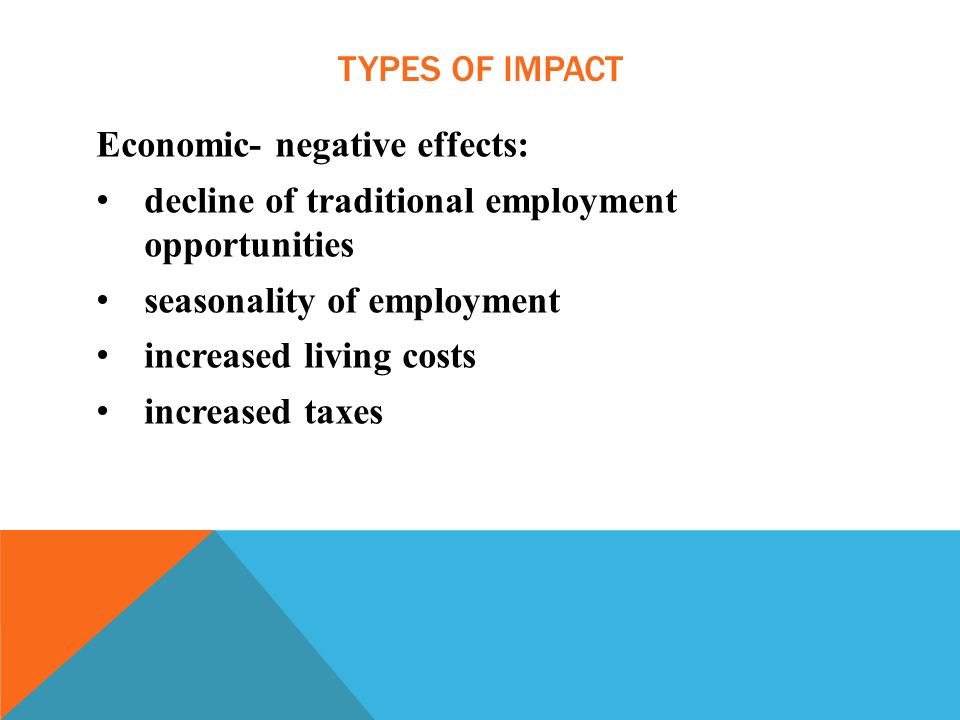 TYPES OF IMPACT

Economic- negative effects:

• decline of traditional employment opportunities
• seasonality of employment
• increased living costs
• increased taxes